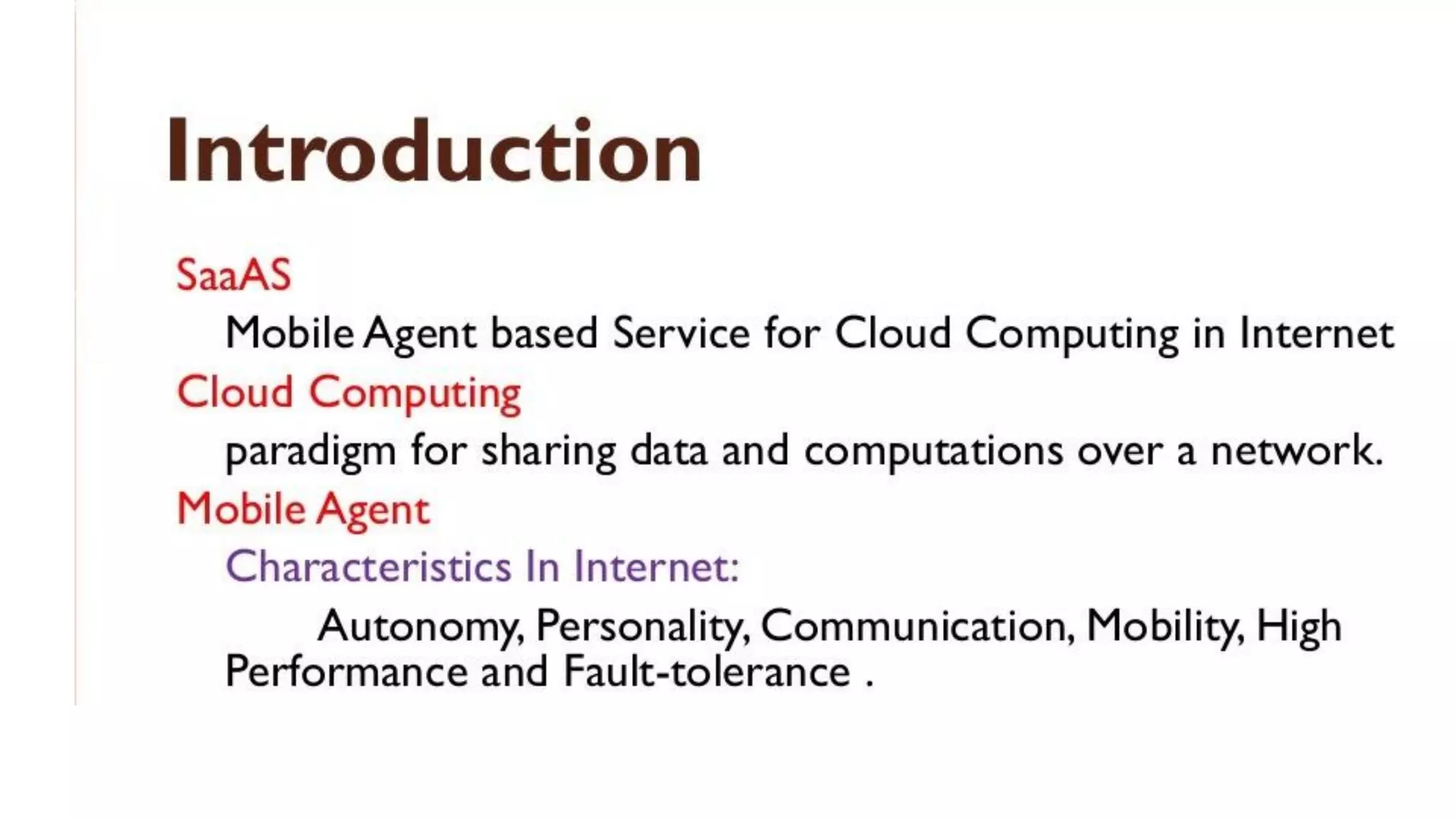 Introduction

SaaAS

Mobile Agent based Service for Cloud Computing in Internet

Cloud Computing

paradigm for sharing data and computations over a network.

Mobile Agent

Characteristics In Internet:

Autonomy, Personality, Communication, Mobility, High Performance and Fault-tolerance .